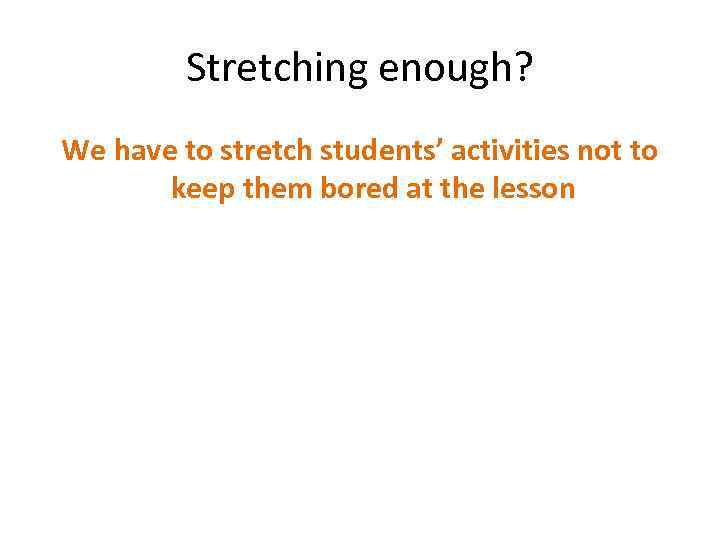 Stretching enough?

We have to stretch students’ activities not to keep them bored at the lesson